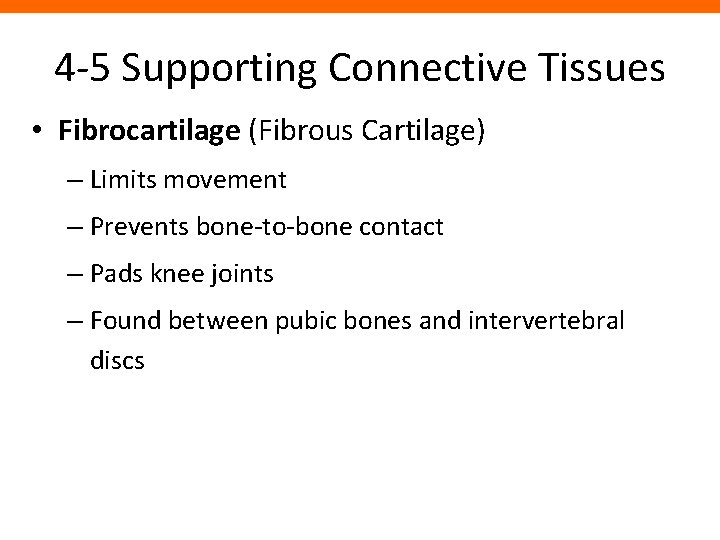 4-5 Supporting Connective Tissues

• Fibrocartilage (Fibrous Cartilage)
– Limits movement
– Prevents bone-to-bone contact
– Pads knee joints
– Found between pubic bones and intervertebral discs